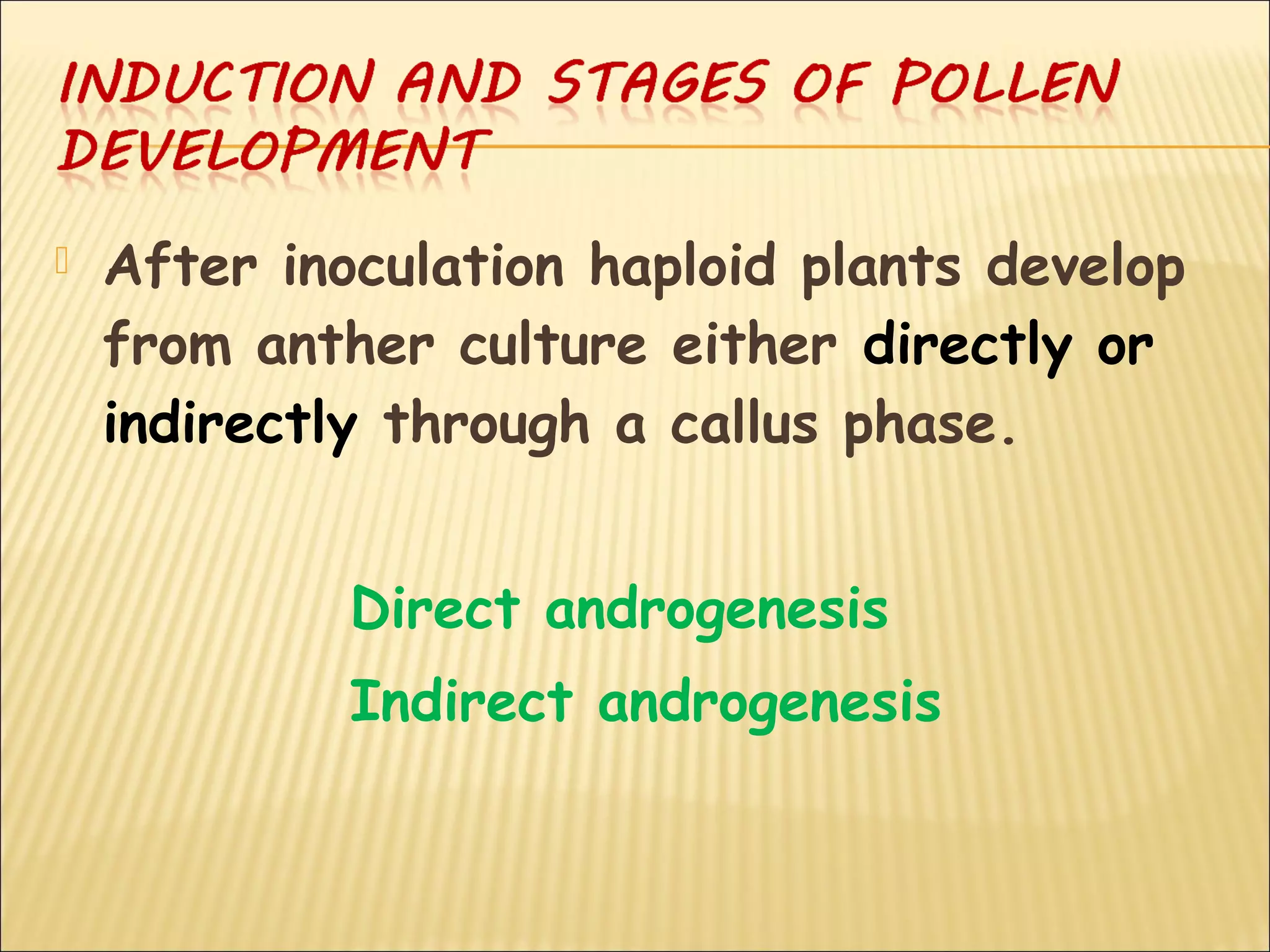 INDUCTION AND STAGES OF POLLEN DEVELOPMENT

After inoculation haploid plants develop from anther culture either directly or indirectly through a callus phase.

Direct androgenesis

Indirect androgenesis